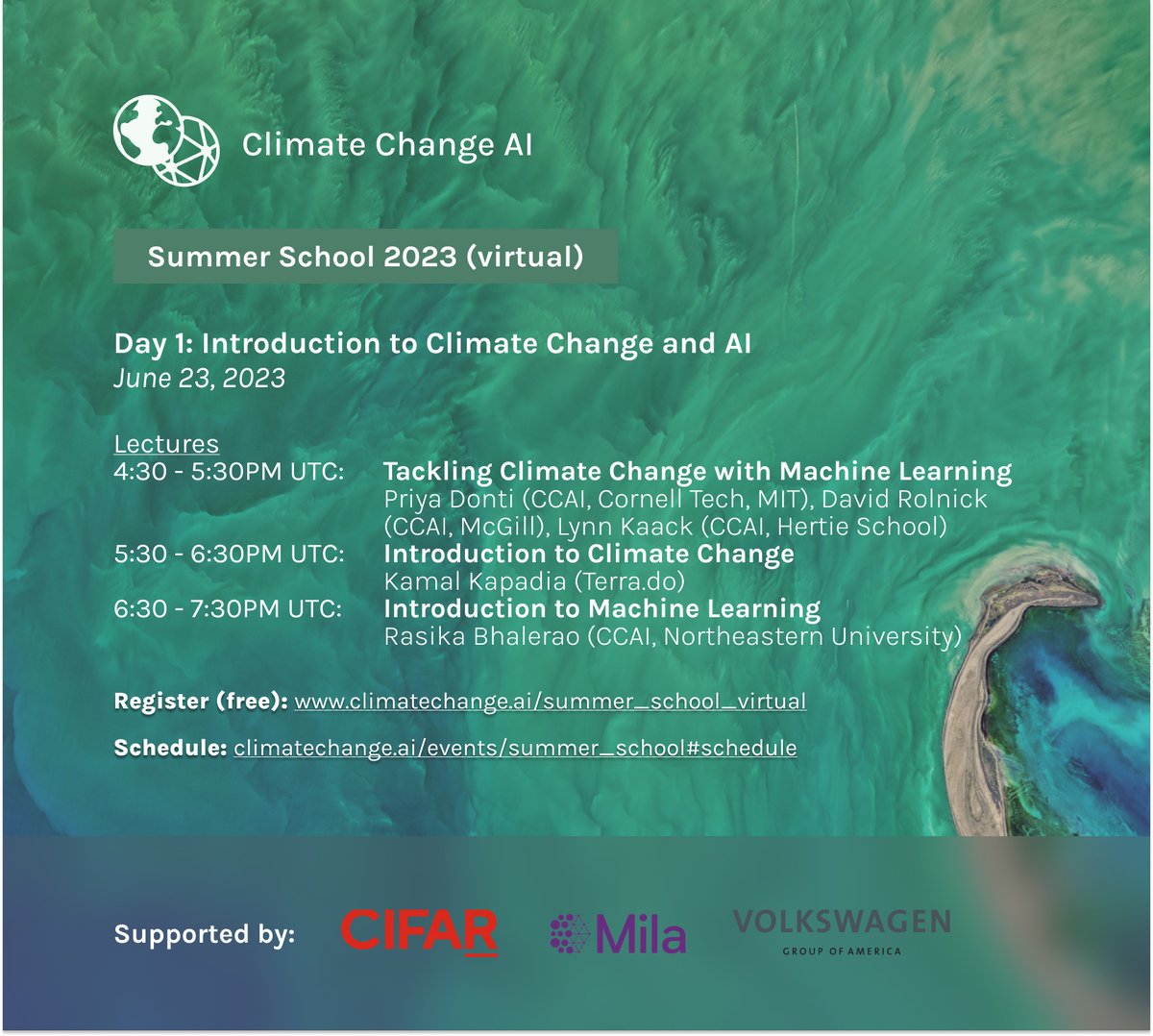 Climate Change AI

Summer School 2023 (virtual)

Day 1: Introduction to Climate Change and AI
June 23, 2023

Lectures
4:30 - 5:30PM UTC: Tackling Climate Change with Machine Learning
Priya Donti (CCAI, Cornell Tech, MIT), David Rolnick (CCAI, McGill), Lynn Kaack (CCAI, Hertie School)
5:30 - 6:30PM UTC: Introduction to Climate Change
Kamal Kapadia (Terra.do)
6:30 - 7:30PM UTC: Introduction to Machine Learning
Rasika Bhalerao (CCAI, Northeastern University)

Register (free): www.climatechange.ai/summer_school_virtual

Schedule: climatechange.ai/events/summer_school#schedule

Supported by: CIFAR Mila VOLKSWAGEN GROUP OF AMERICA